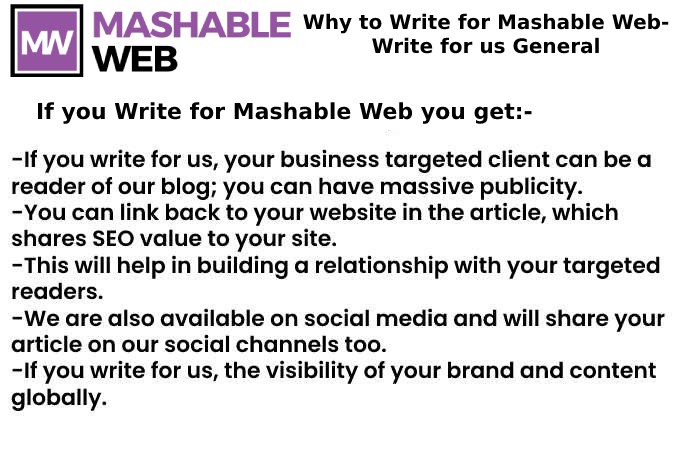 MW MASHABLE WEB

Why to Write for Mashable Web- Write for us General

If you Write for Mashable Web you get:-

-If you write for us, your business targeted client can be a reader of our blog; you can have massive publicity.
-You can link back to your website in the article, which shares SEO value to your site.
-This will help in building a relationship with your targeted readers.
-We are also available on social media and will share your article on our social channels too.
-If you write for us, the visibility of your brand and content globally.